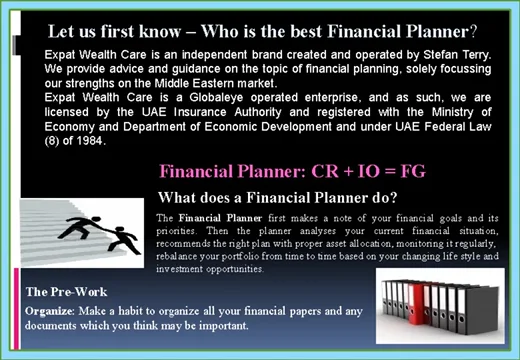 Let us first know – Who is the best Financial Planner?

Expat Wealth Care is an independent brand created and operated by Stefan Terry. We provide advice and guidance on the topic of financial planning, solely focussing our strengths on the Middle Eastern market.
Expat Wealth Care is a Globaleye operated enterprise, and as such, we are licensed by the UAE Insurance Authority and registered with the Ministry of Economy and Department of Economic Development and under UAE Federal Law (8) of 1984.

Financial Planner: CR + IO = FG

What does a Financial Planner do?

The Financial Planner first makes a note of your financial goals and its priorities. Then the planner analyses your current financial situation, recommends the right plan with proper asset allocation, monitoring it regularly, rebalance your portfolio from time to time based on your changing life style and investment opportunities.

The Pre-Work

Organize: Make a habit to organize all your financial papers and any documents which you think may be important.